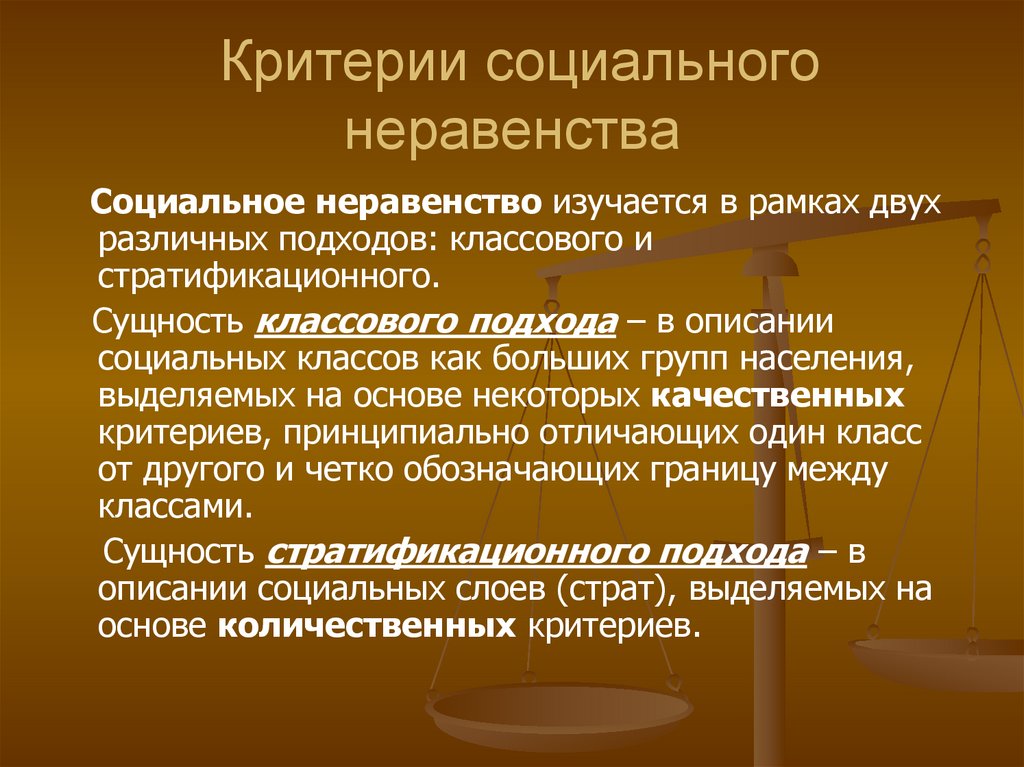 Критерии социального неравенства

Социальное неравенство изучается в рамках двух различных подходов: классового и стратификационного.

Сущность классового подхода – в описании социальных классов как больших групп населения, выделяемых на основе некоторых качественных критериев, принципиально отличающих один класс от другого и четко обозначающих границу между классами.

Сущность стратификационного подхода – в описании социальных слоев (страт), выделяемых на основе количественных критериев.